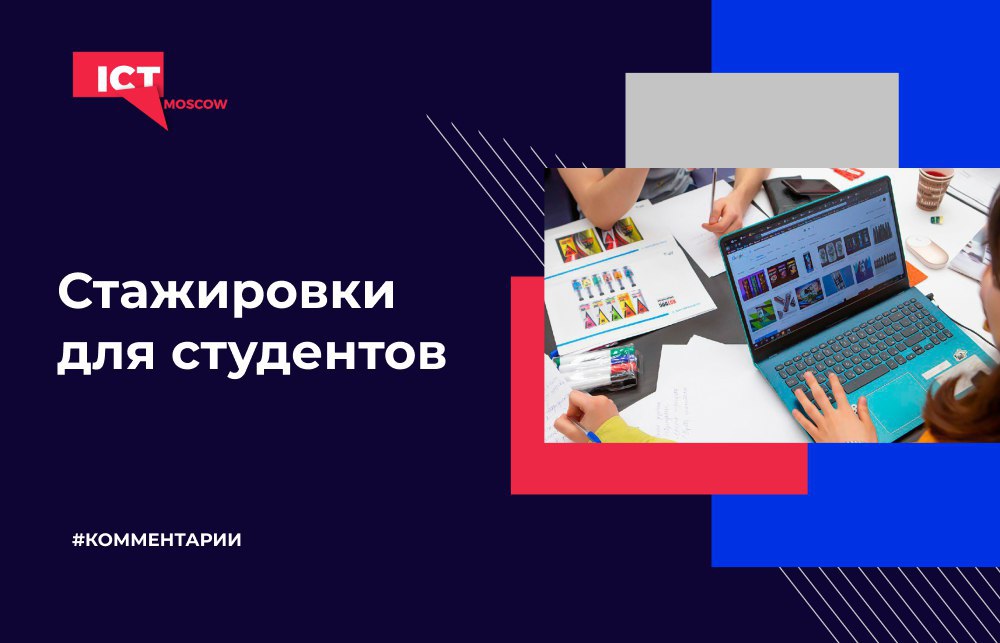 ICT MOSCOW

Стажировки для студентов

#КОММЕНТАРИИ